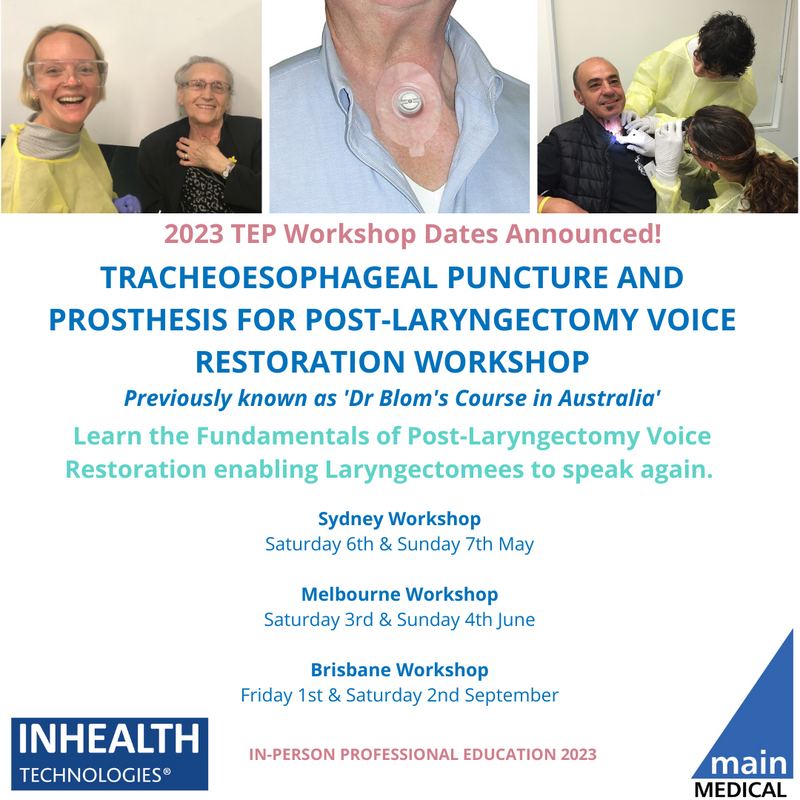 2023 TEP Workshop Dates Announced!

TRACHEOESOPHAGEAL PUNCTURE AND PROSTHESIS FOR POST-LARYNGECTOMY VOICE RESTORATION WORKSHOP

Previously known as 'Dr Blom's Course in Australia'

Learn the Fundamentals of Post-Laryngectomy Voice Restoration enabling Laryngectomees to speak again.

Sydney Workshop
Saturday 6th & Sunday 7th May

Melbourne Workshop
Saturday 3rd & Sunday 4th June

Brisbane Workshop
Friday 1st & Saturday 2nd September

INHEALTH TECHNOLOGIES®

IN-PERSON PROFESSIONAL EDUCATION 2023

main MEDICAL